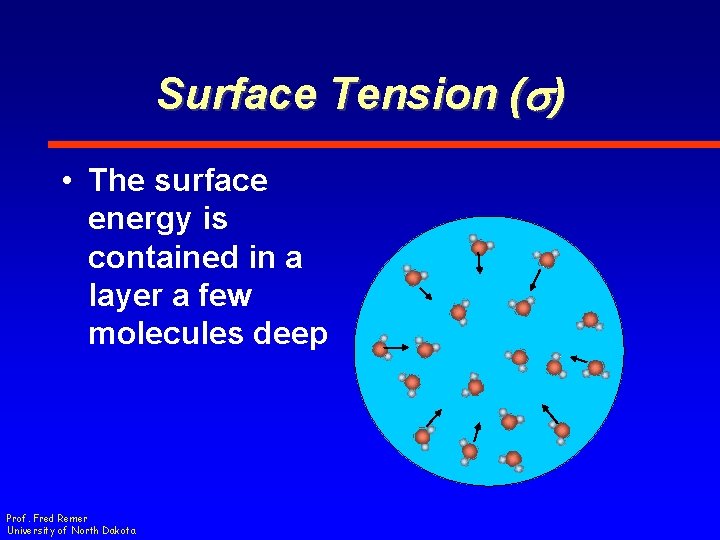 Surface Tension ($\sigma$)

• The surface energy is contained in a layer a few molecules deep

Prof. Fred Remer
University of North Dakota